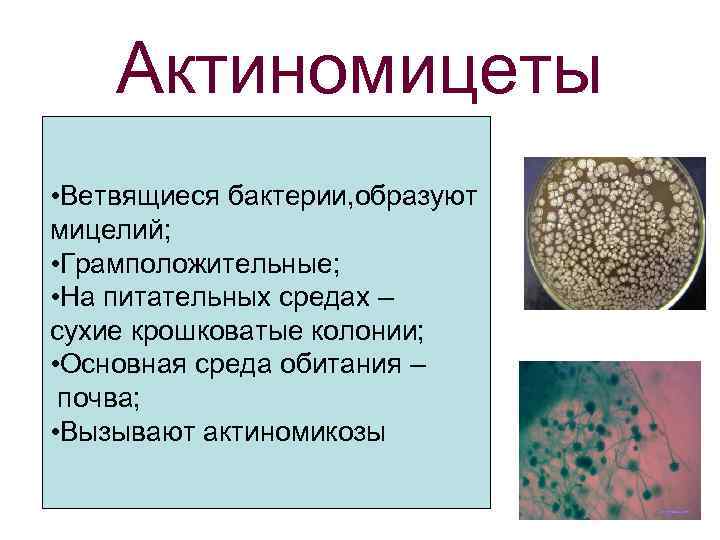 Актиномицеты

•Ветвящиеся бактерии,образуют мицелий;
•Грамположительные;
•На питательных средах – сухие крошковатые колонии;
•Основная среда обитания – почва;
•Вызывают актиномикозы